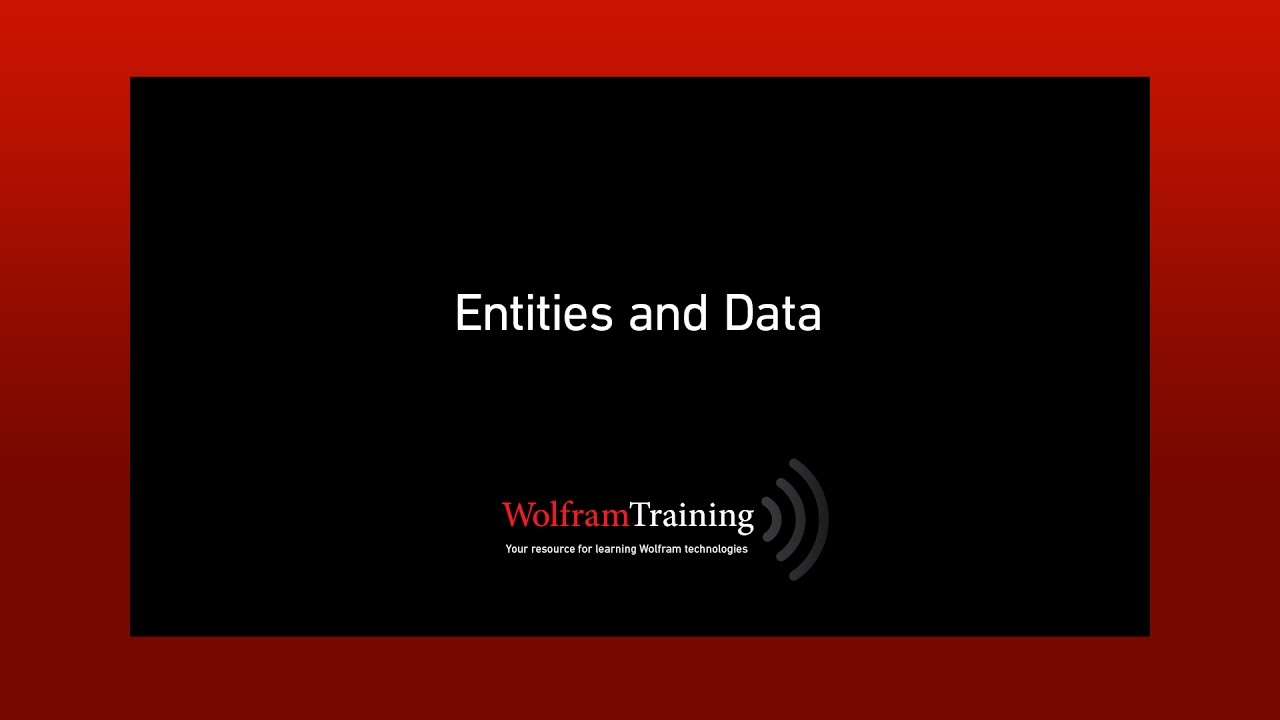 Entities and Data

WolframTraining
Your resource for learning Wolfram technologies